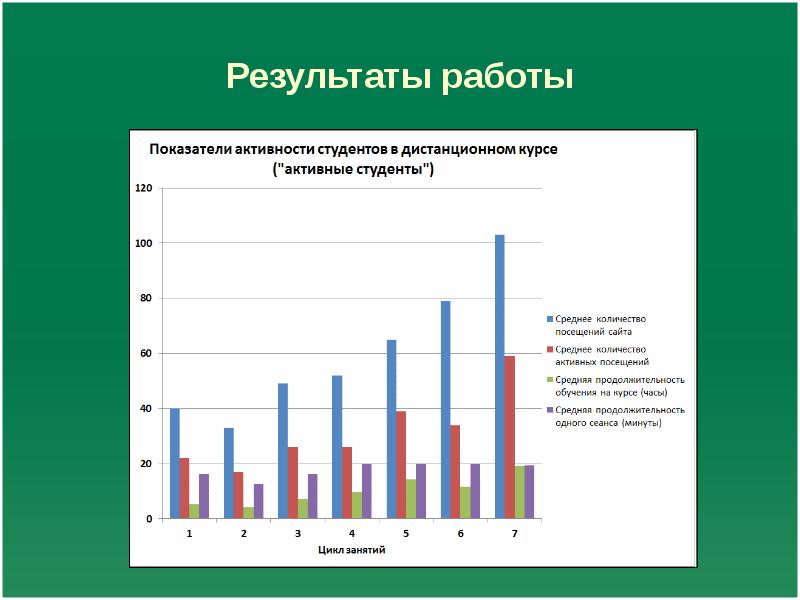 Результаты работы

Показатели активности студентов в дистанционном курсе ("активные студенты")

120
100
80
60
40
20
0

1 2 3 4 5 6 7

Цикл занятий

Среднее количество посещений сайта
Среднее количество активных посещений
Средняя продолжительность обучения на курсе (часы)
Средняя продолжительность одного сеанса (минуты)